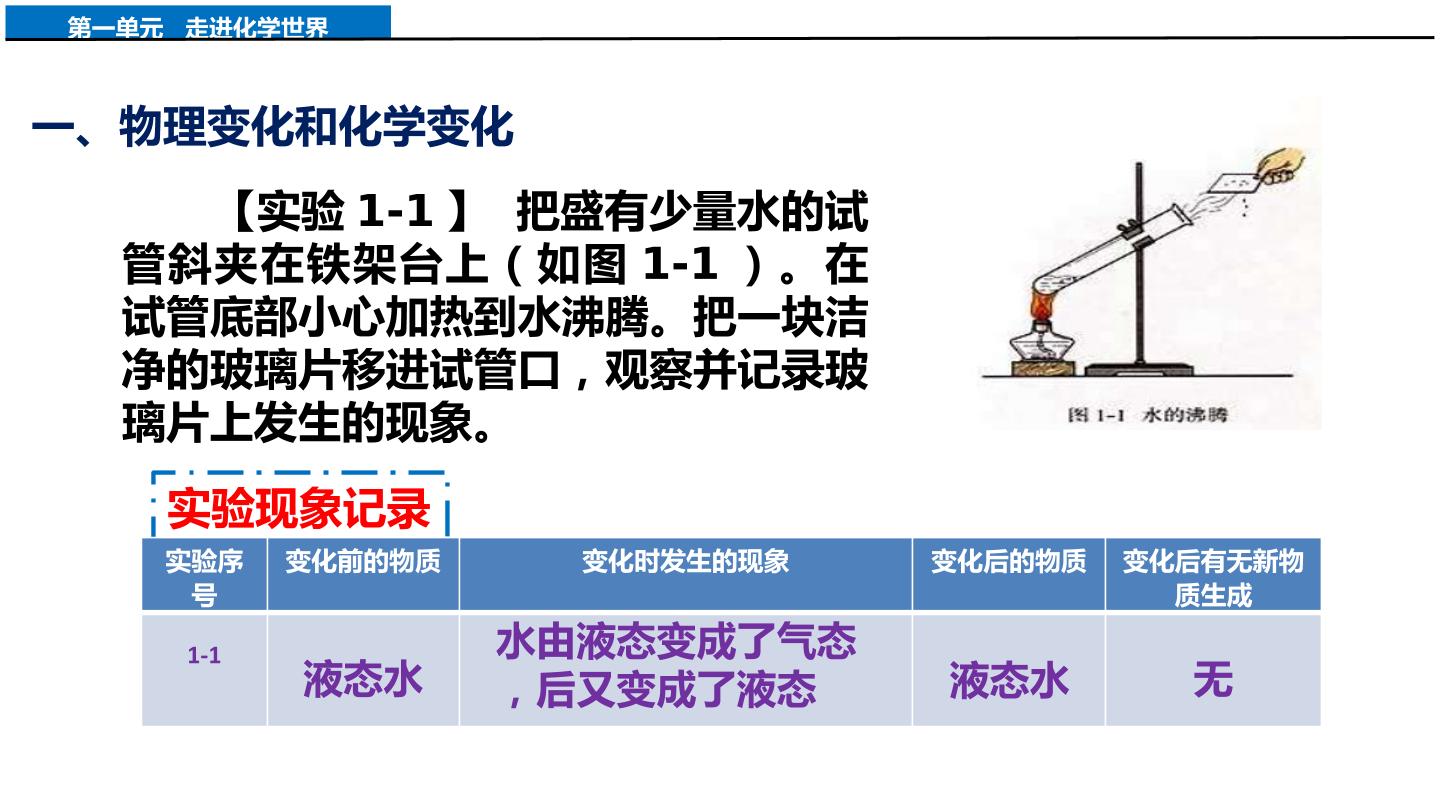 第一单元 走进化学世界

一、物理变化和化学变化

【实验1-1】 把盛有少量水的试管斜夹在铁架台上（如图1-1）。在试管底部小心加热到水沸腾。把一块洁净的玻璃片移进试管口，观察并记录玻璃片上发生的现象。

图1-1 水的沸腾

实验现象记录

| 实验序号 | 变化前的物质 | 变化时发生的现象 | 变化后的物质 | 变化后有无新物质生成 |
|---|---|---|---|---|
| 1-1 | 液态水 | 水由液态变成了气态，后又变成了液态 | 液态水 | 无 |